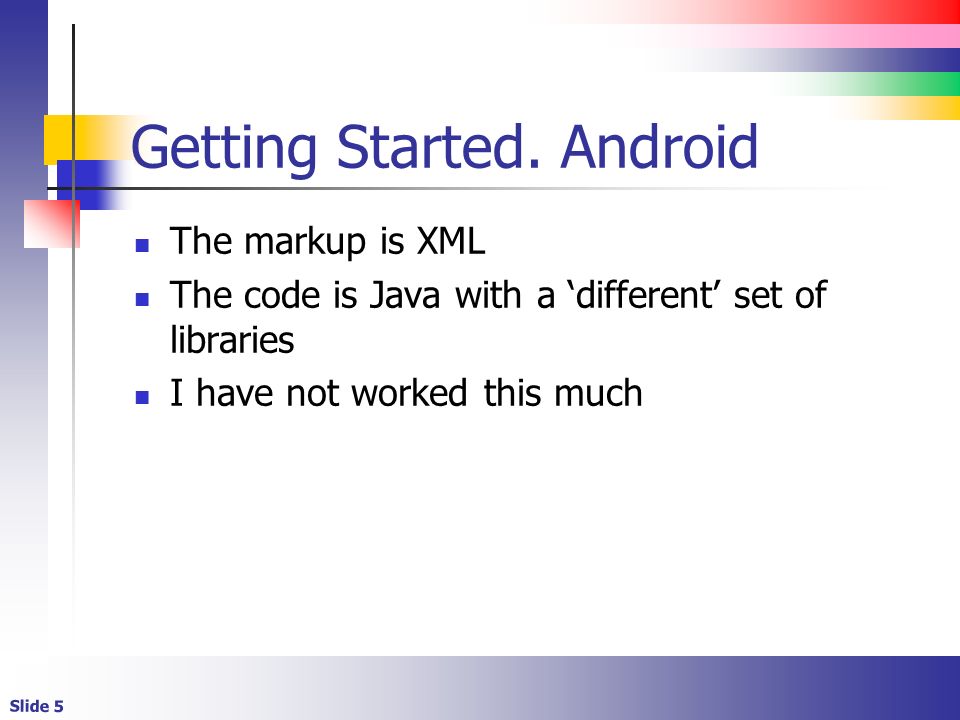 Getting Started. Android

- The markup is XML
- The code is Java with a ‘different’ set of libraries
- I have not worked this much

Slide 5